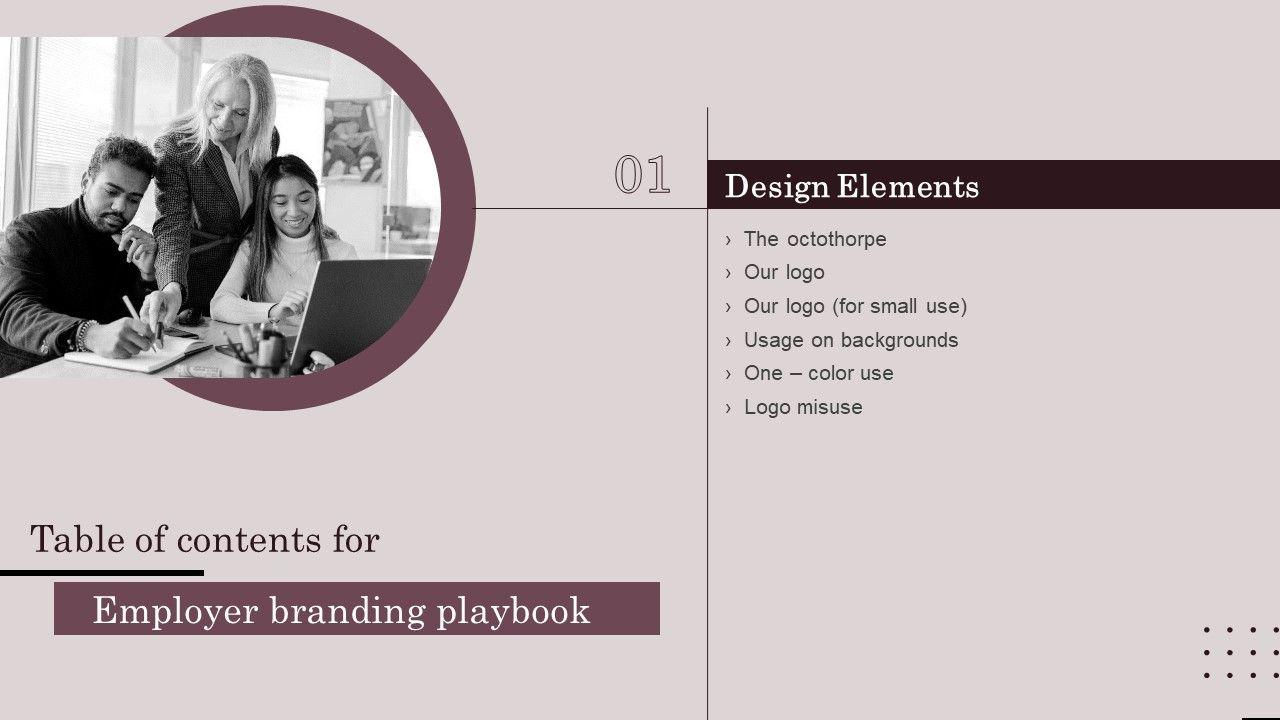 01

Design Elements

› The octothorpe
› Our logo
› Our logo (for small use)
› Usage on backgrounds
› One – color use
› Logo misuse

Table of contents for

Employer branding playbook